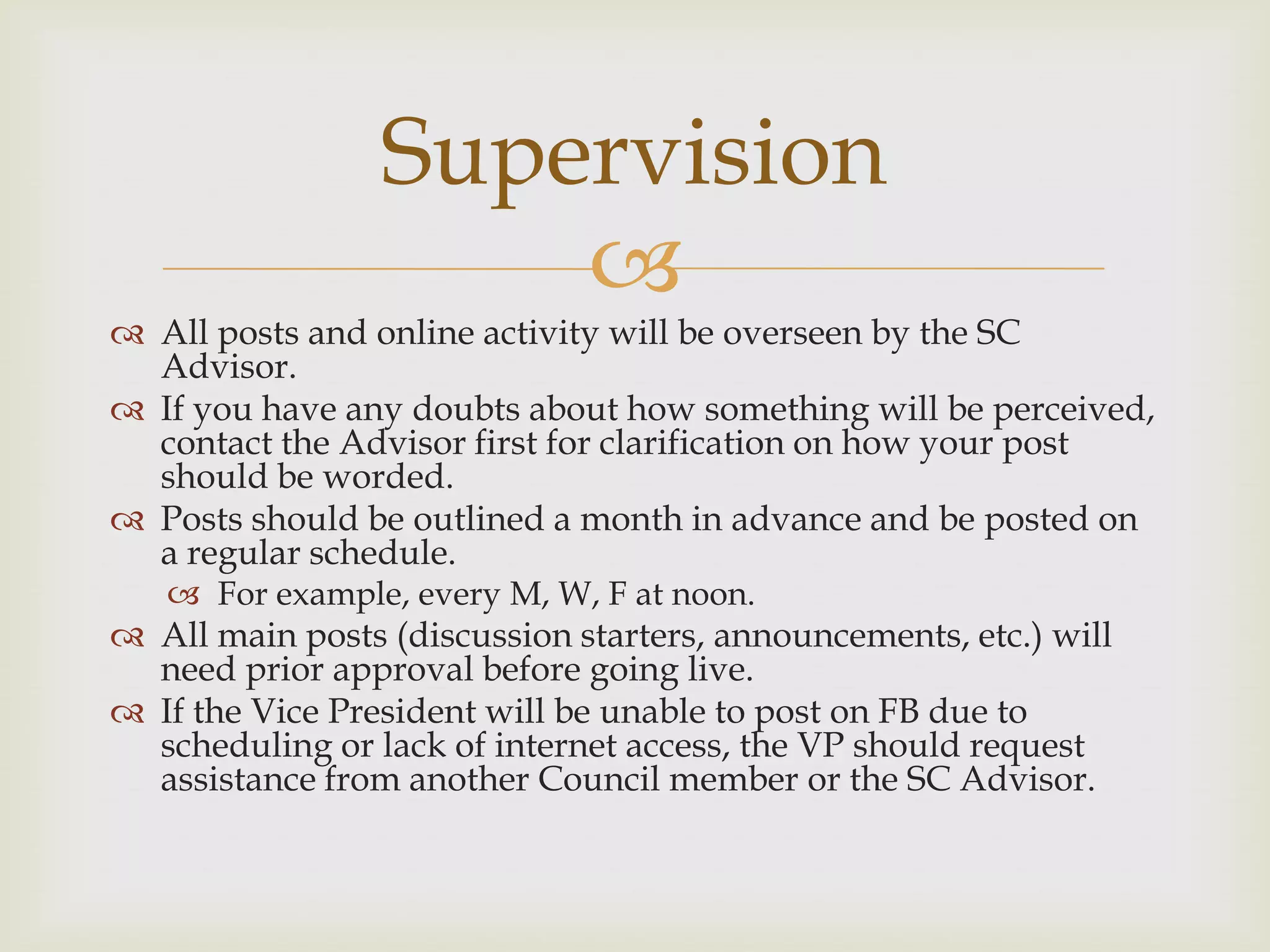 Supervision

All posts and online activity will be overseen by the SC Advisor.

If you have any doubts about how something will be perceived, contact the Advisor first for clarification on how your post should be worded.

Posts should be outlined a month in advance and be posted on a regular schedule.

For example, every M, W, F at noon.

All main posts (discussion starters, announcements, etc.) will need prior approval before going live.

If the Vice President will be unable to post on FB due to scheduling or lack of internet access, the VP should request assistance from another Council member or the SC Advisor.